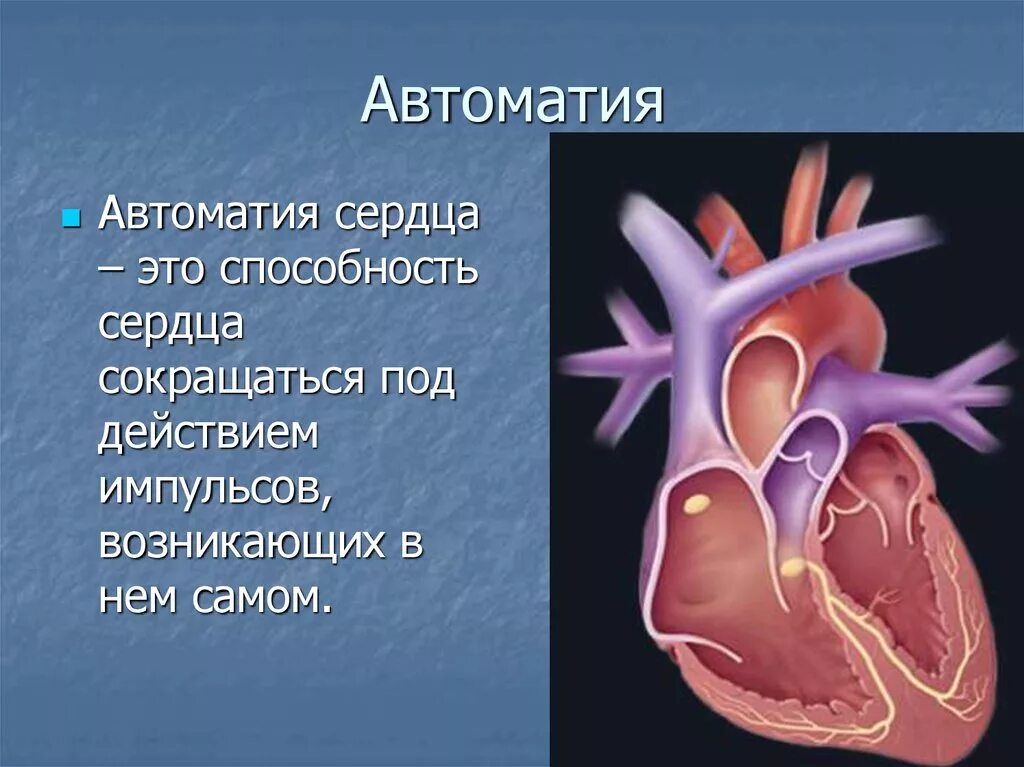 Автоматия

Автоматия сердца – это способность сердца сокращаться под действием импульсов, возникающих в нем самом.